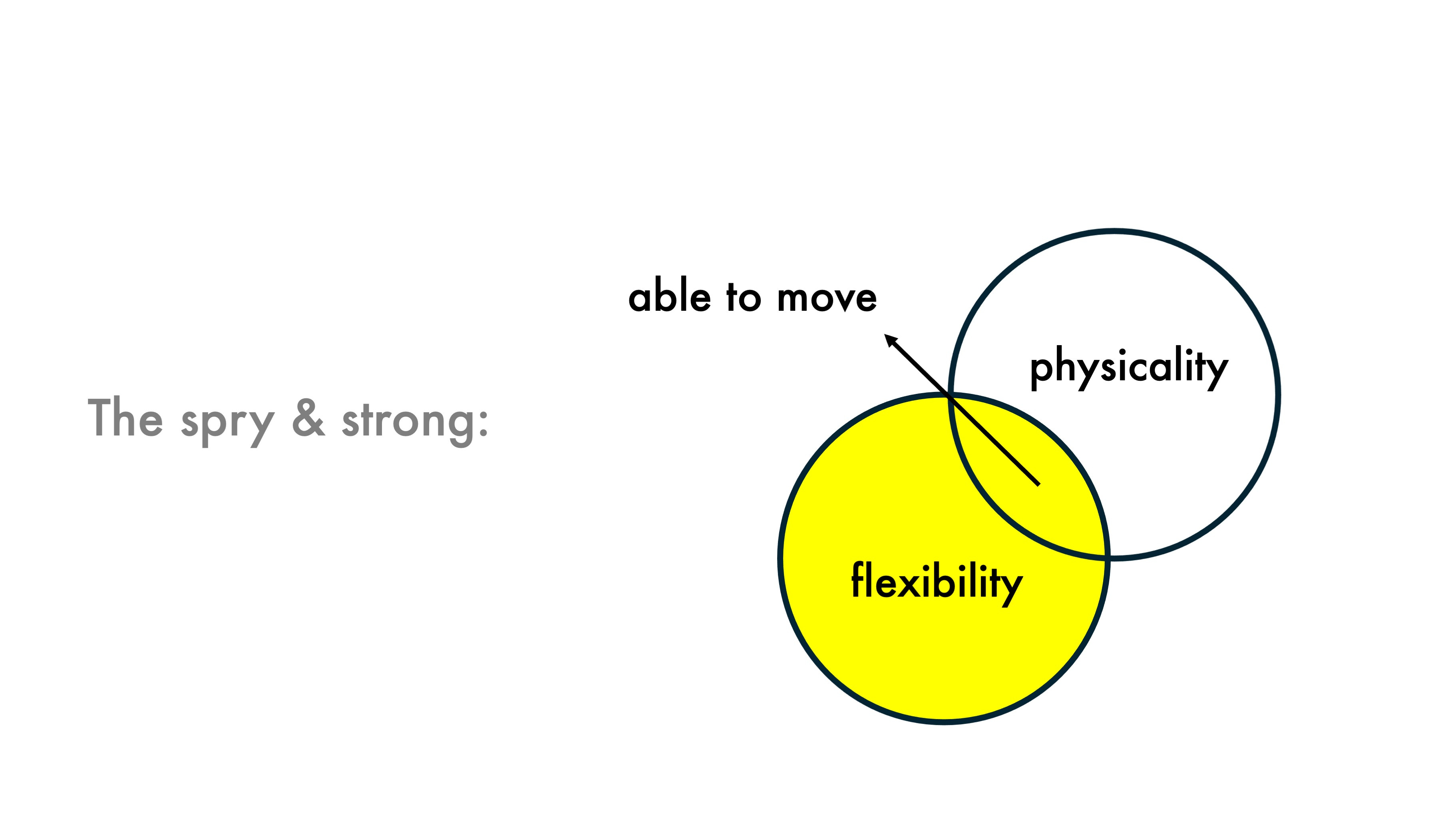 The spry & strong:

able to move

physicality

flexibility